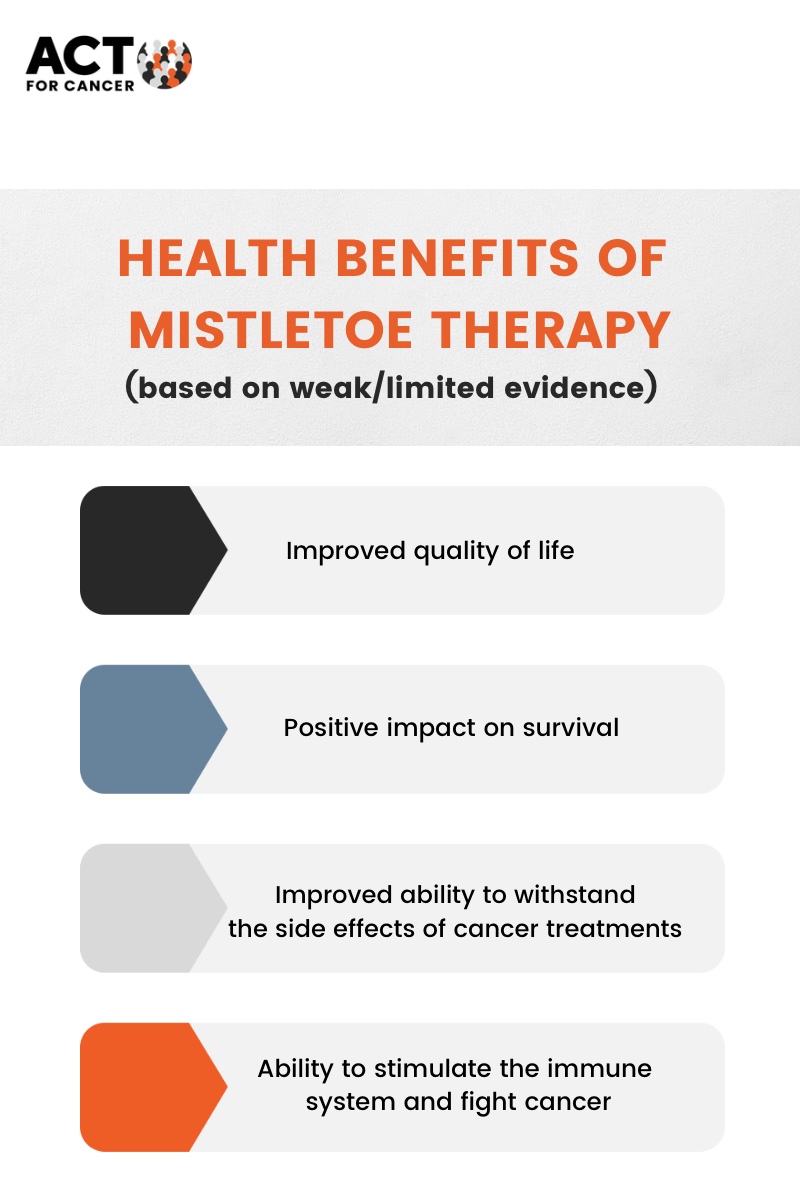 ACT
FOR CANCER

HEALTH BENEFITS OF MISTLETOE THERAPY
(based on weak/limited evidence)

Improved quality of life

Positive impact on survival

Improved ability to withstand the side effects of cancer treatments

Ability to stimulate the immune system and fight cancer